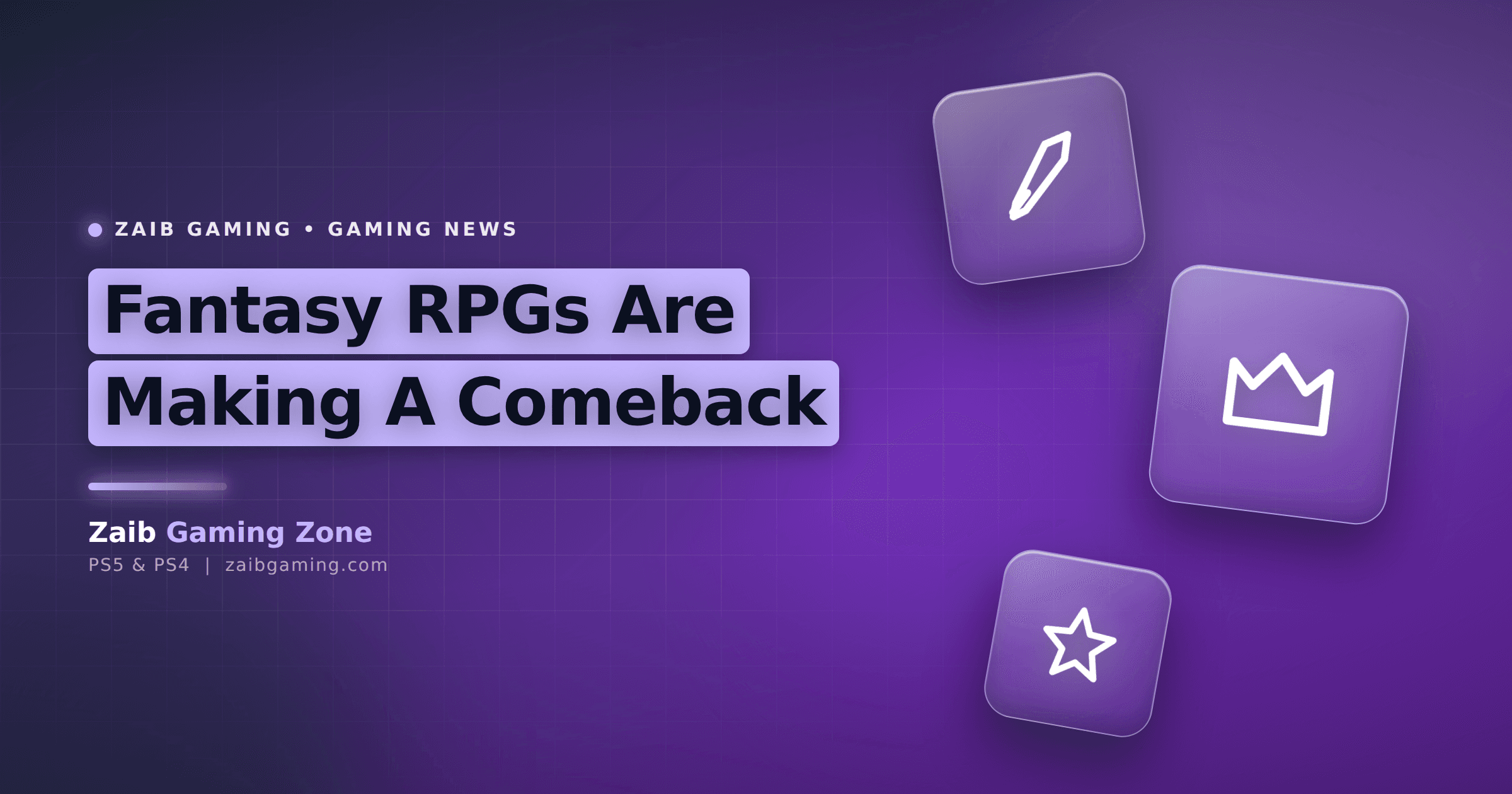 ZAIB GAMING • GAMING NEWS

Fantasy RPGs Are Making A Comeback

Zaib Gaming Zone
PS5 & PS4 | zaibgaming.com